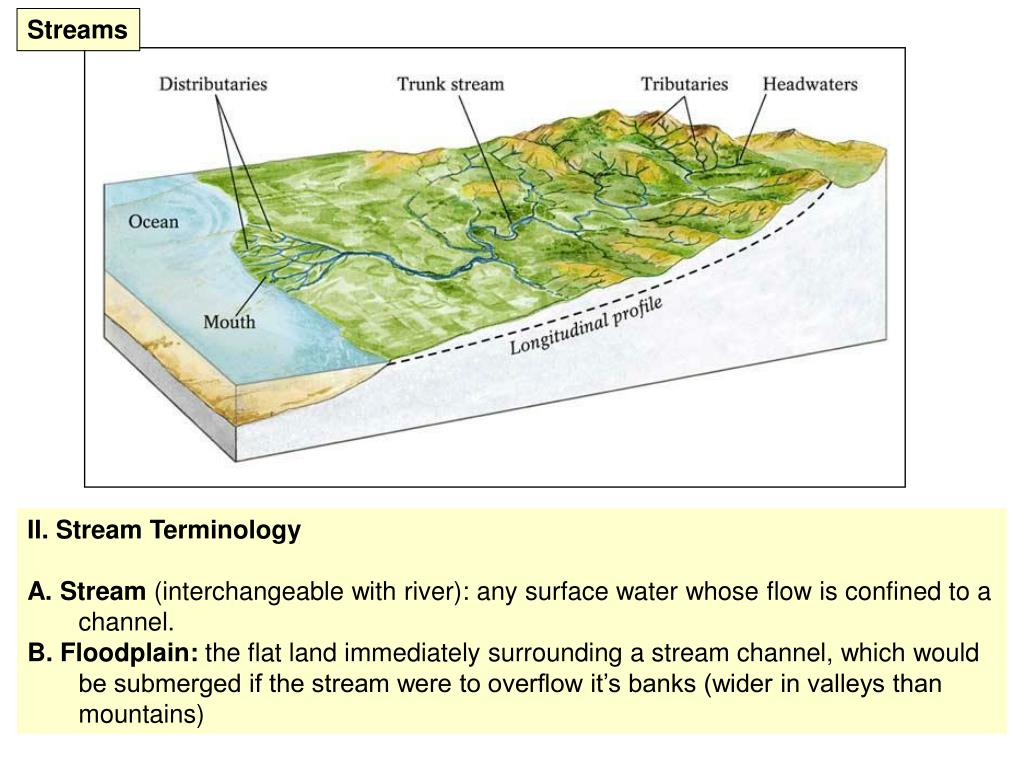 Streams

Distributaries
Trunk stream
Tributaries
Headwaters
Ocean
Mouth
Longitudinal profile

II. Stream Terminology

A. Stream (interchangeable with river): any surface water whose flow is confined to a channel.
B. Floodplain: the flat land immediately surrounding a stream channel, which would be submerged if the stream were to overflow it's banks (wider in valleys than mountains)